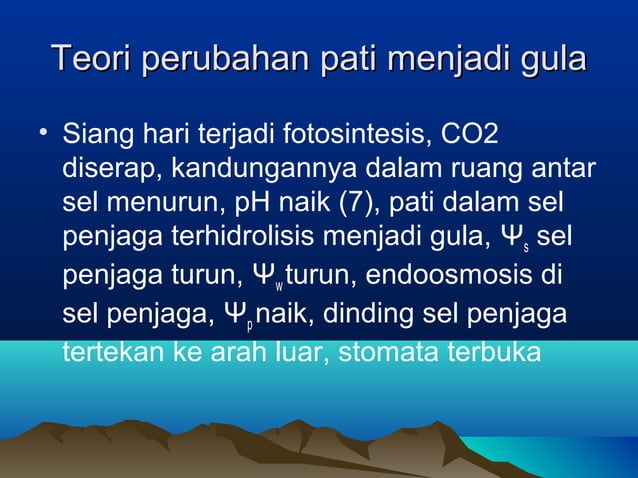 Teori perubahan pati menjadi gula

• Siang hari terjadi fotosintesis, CO2 diserap, kandungannya dalam ruang antar sel menurun, pH naik (7), pati dalam sel penjaga terhidrolisis menjadi gula, $\Psi_s$ sel penjaga turun, $\Psi_w$ turun, endoosmosis di sel penjaga, $\Psi_p$ naik, dinding sel penjaga tertekan ke arah luar, stomata terbuka